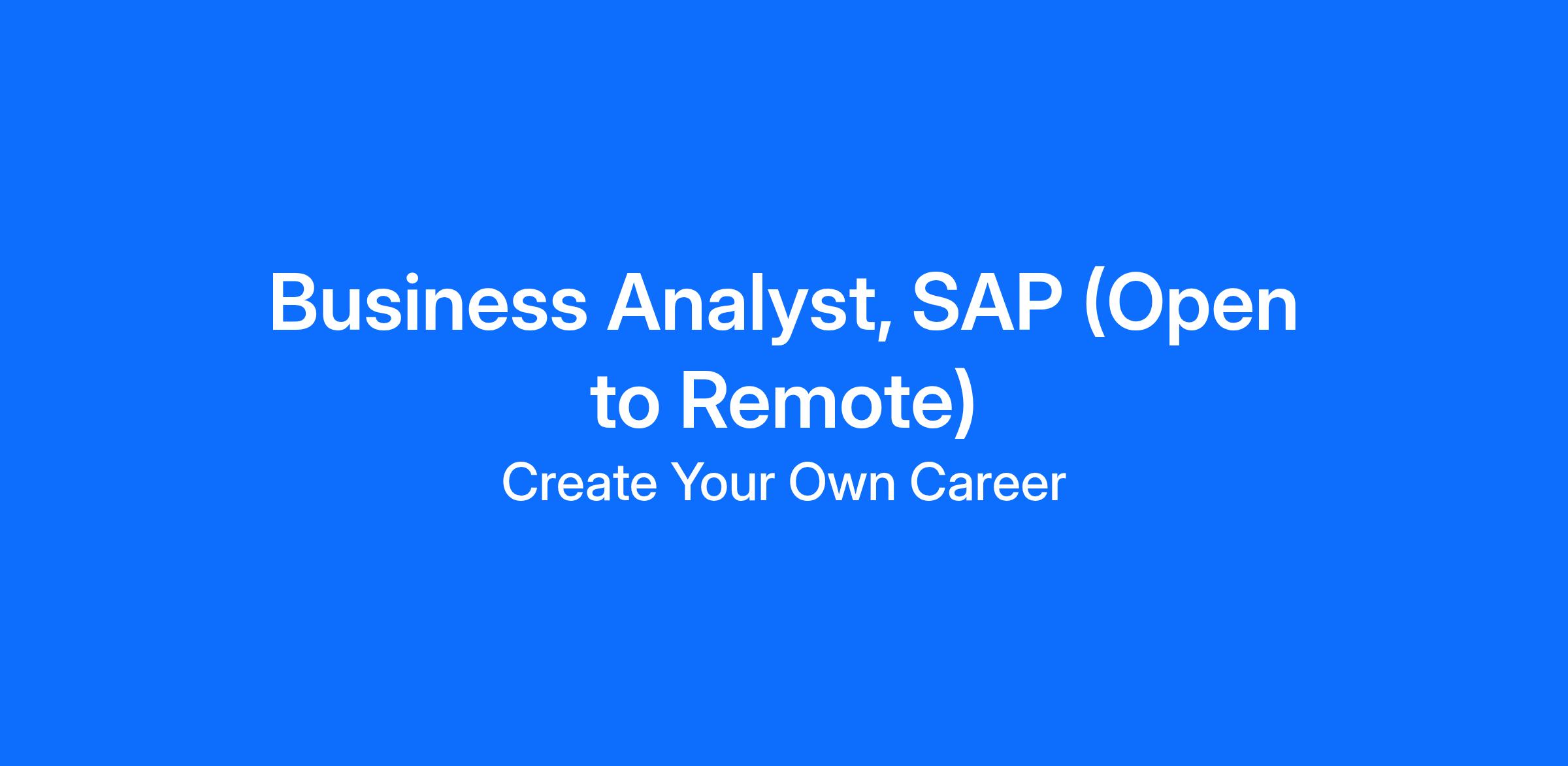 Business Analyst, SAP (Open to Remote)

Create Your Own Career